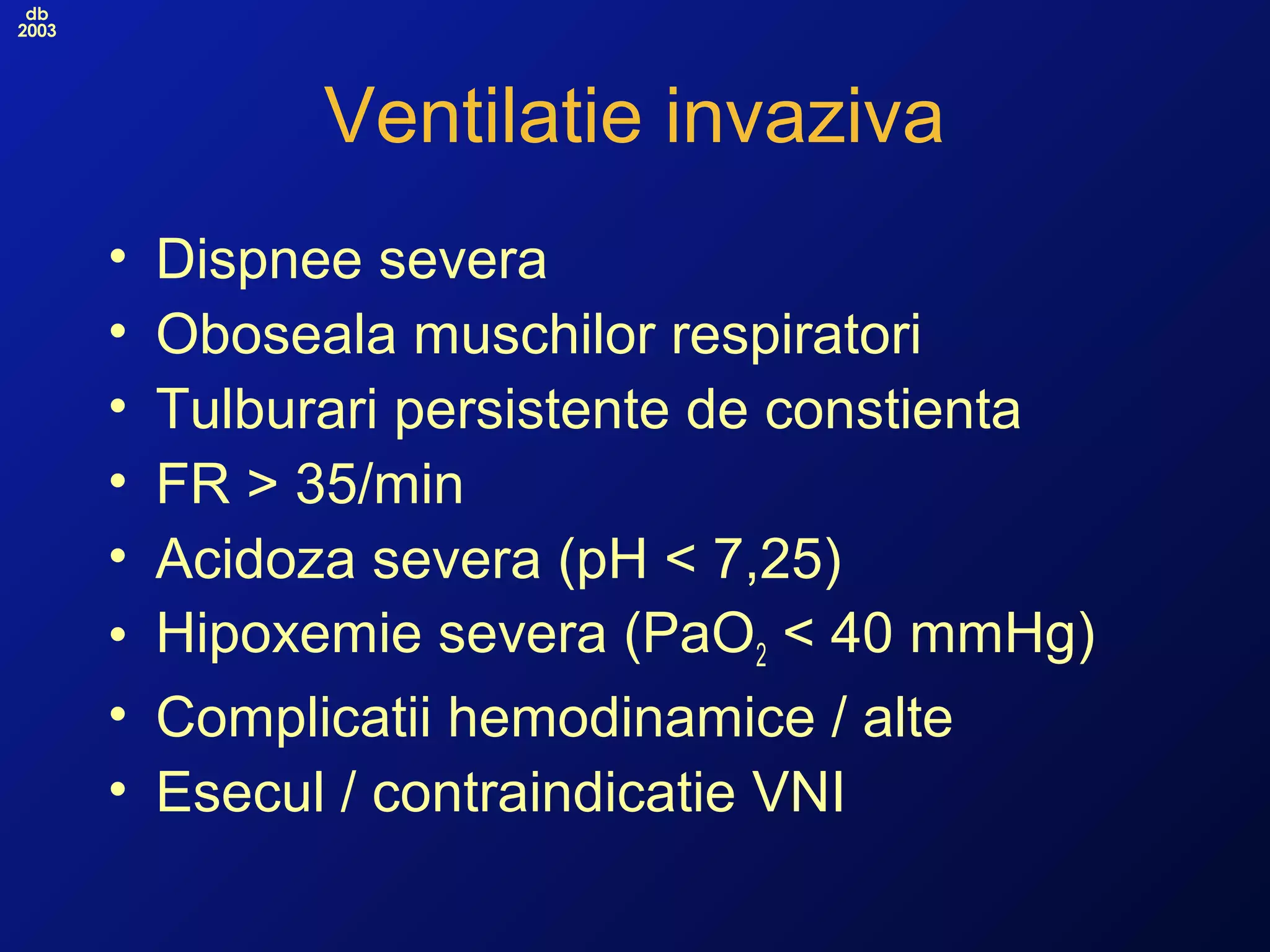 db
2003

Ventilatie invaziva

• Dispnee severa
• Oboseala muschilor respiratori
• Tulburari persistente de constienta
• FR > 35/min
• Acidoza severa (pH < 7,25)
• Hipoxemie severa ($PaO_2$ < 40 mmHg)
• Complicatii hemodinamice / alte
• Esecul / contraindicatie VNI